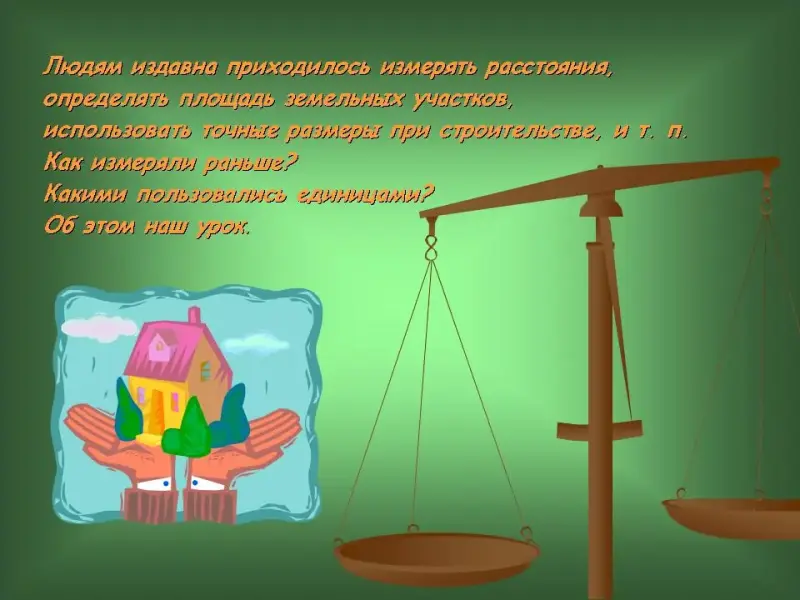 Людям издавна приходилось измерять расстояния, определять площадь земельных участков, использовать точные размеры при строительстве, и т. п.
Как измеряли раньше?
Какими пользовались единицами?
Об этом наш урок.